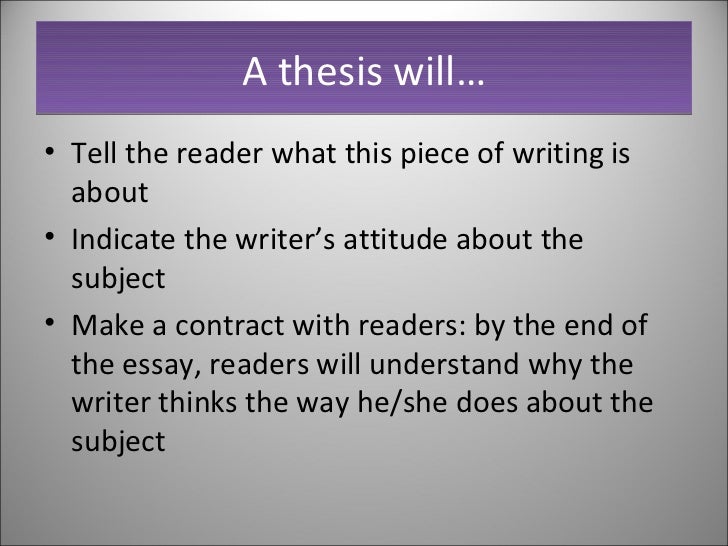 A thesis will…

• Tell the reader what this piece of writing is about
• Indicate the writer’s attitude about the subject
• Make a contract with readers: by the end of the essay, readers will understand why the writer thinks the way he/she does about the subject